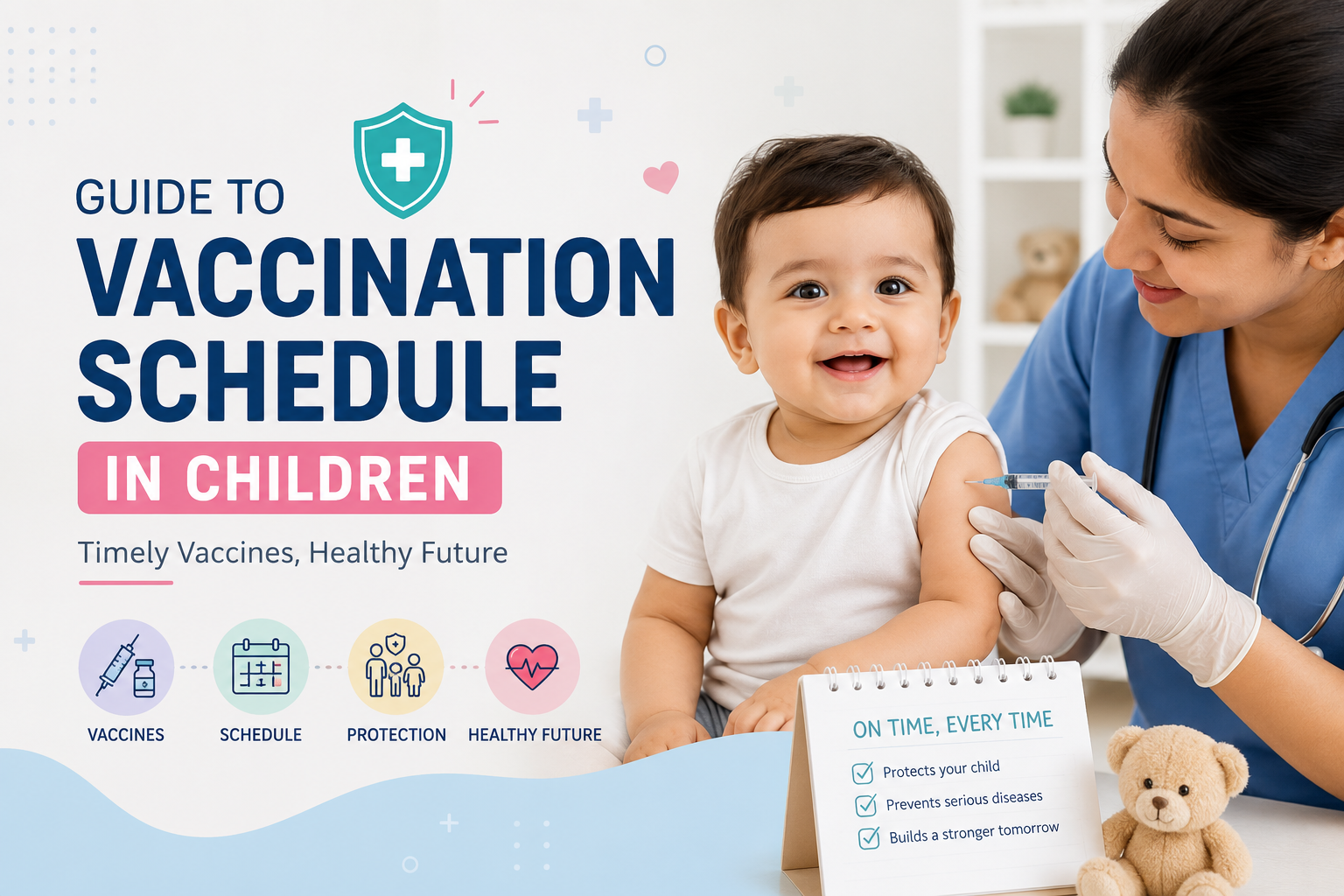 GUIDE TO
VACCINATION SCHEDULE
IN CHILDREN

Timely Vaccines, Healthy Future

VACCINES
SCHEDULE
PROTECTION
HEALTHY FUTURE

ON TIME, EVERY TIME
Protects your child
Prevents serious diseases
Builds a stronger tomorrow